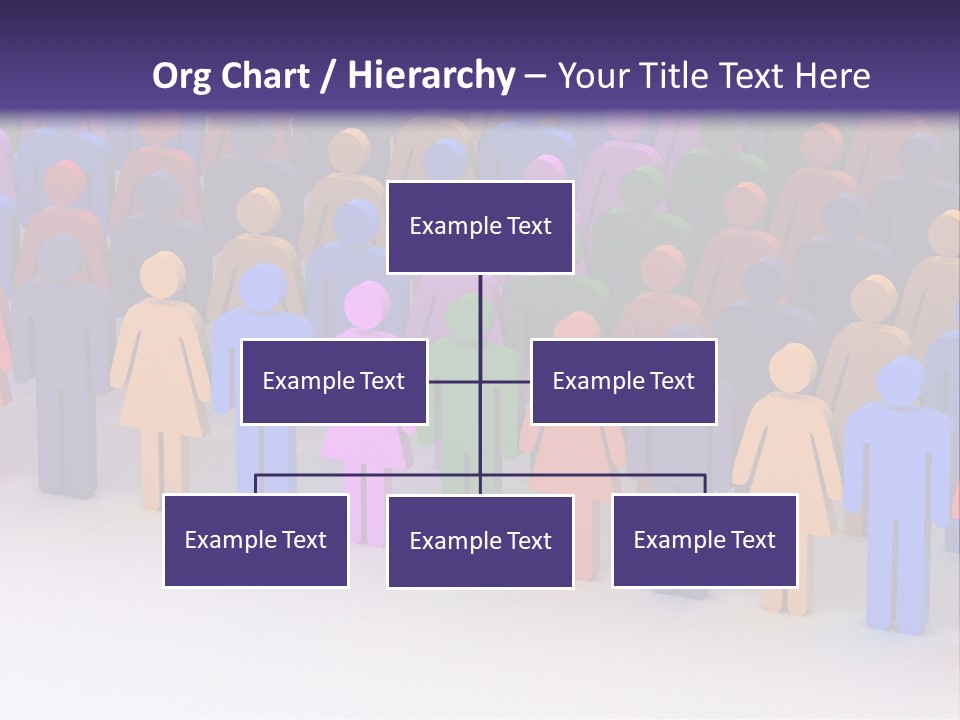 Org Chart / Hierarchy – Your Title Text Here

Example Text

Example Text

Example Text

Example Text

Example Text

Example Text